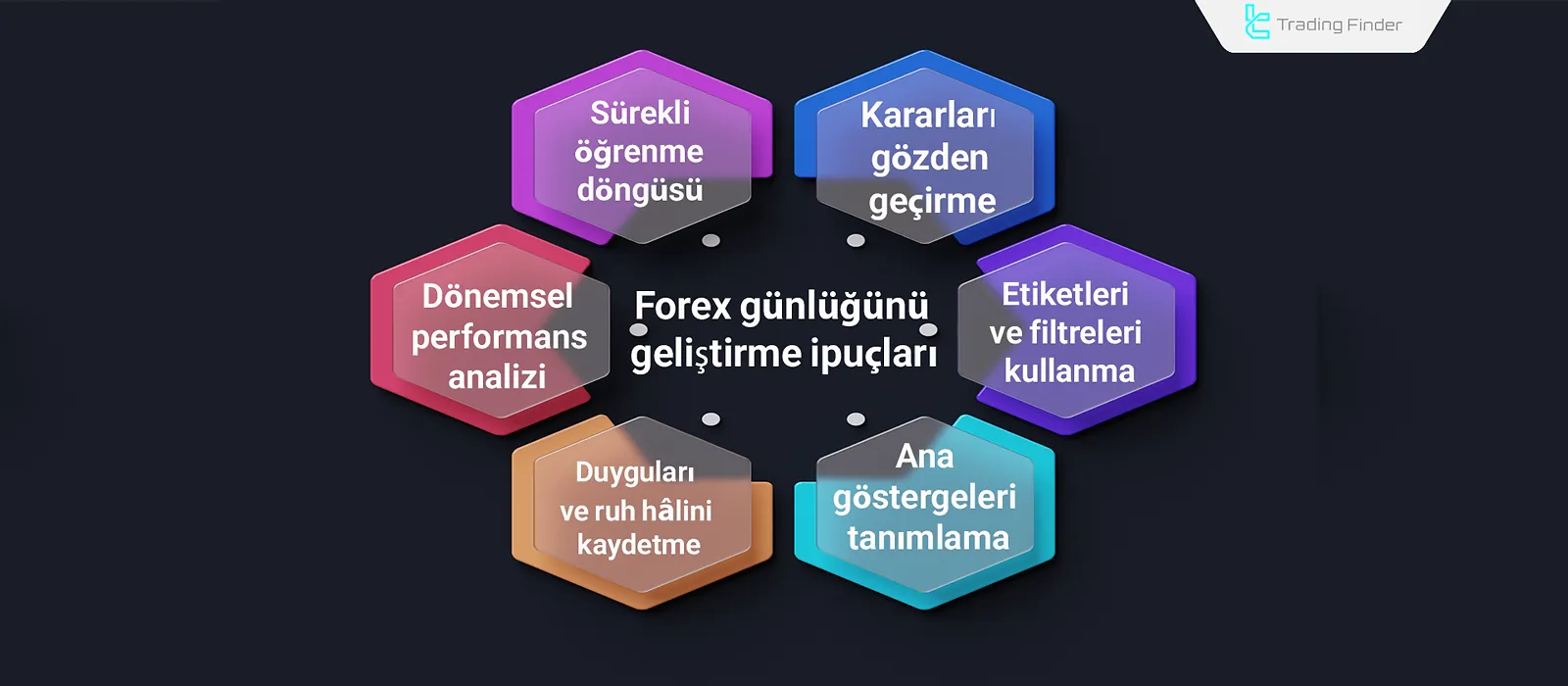 Trading Finder

Sürekli öğrenme döngüsü

Kararları gözden geçirme

Dönemsel performans analizi

Forex günlüğünü geliştirme ipuçları

Etiketleri ve filtreleri kullanma

Duyguları ve ruh hâlini kaydetme

Ana göstergeleri tanımlama